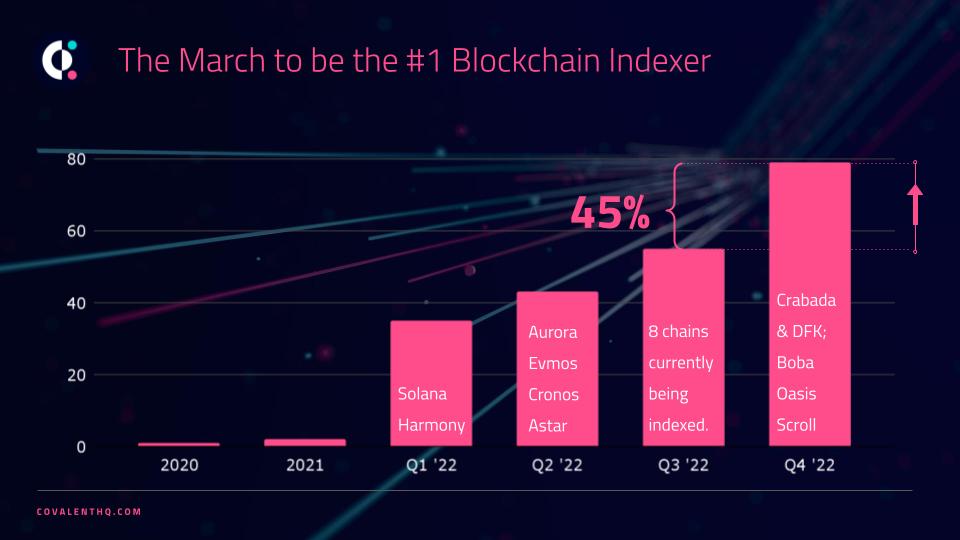 The March to be the #1 Blockchain Indexer

80
60
40
20
0

45%

Solana
Harmony

Aurora
Evmos
Cronos
Astar

8 chains
currently
being
indexed.

Crabada
& DFK;
Boba
Oasis
Scroll

2020
2021
Q1 '22
Q2 '22
Q3 '22
Q4 '22

COVALENTHQ.COM